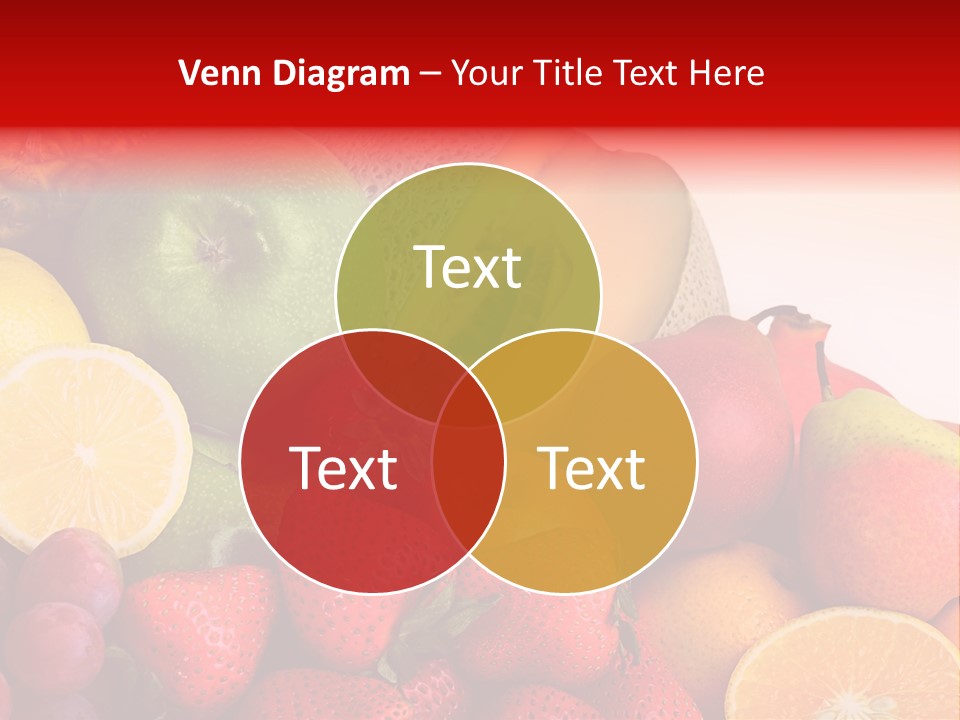 Venn Diagram – Your Title Text Here

Text

Text

Text